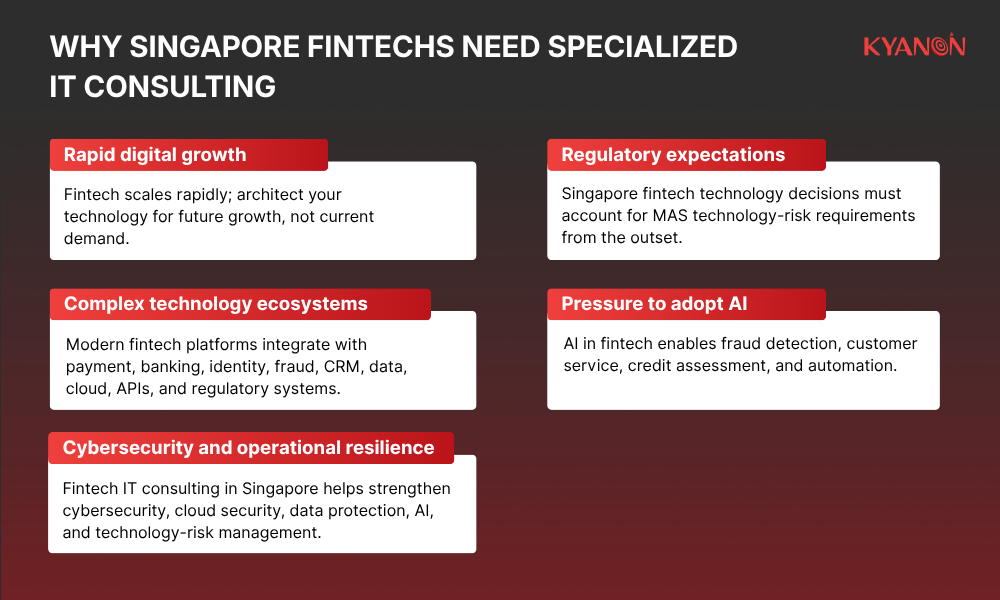 WHY SINGAPORE FINTECHS NEED SPECIALIZED IT CONSULTING

KYANON

Rapid digital growth

Fintech scales rapidly; architect your technology for future growth, not current demand.

Complex technology ecosystems

Modern fintech platforms integrate with payment, banking, identity, fraud, CRM, data, cloud, APIs, and regulatory systems.

Cybersecurity and operational resilience

Fintech IT consulting in Singapore helps strengthen cybersecurity, cloud security, data protection, AI, and technology-risk management.

Regulatory expectations

Singapore fintech technology decisions must account for MAS technology-risk requirements from the outset.

Pressure to adopt AI

AI in fintech enables fraud detection, customer service, credit assessment, and automation.